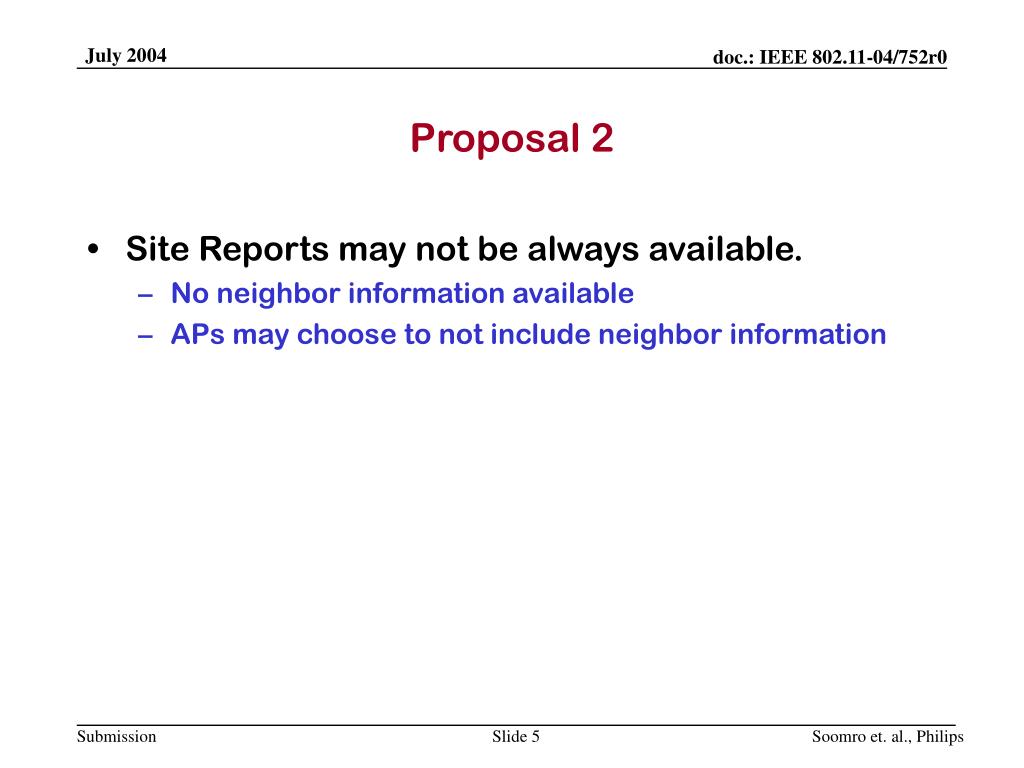 July 2004

doc.: IEEE 802.11-04/752r0

Proposal 2

• Site Reports may not be always available.
– No neighbor information available
– APs may choose to not include neighbor information

Submission

Slide 5

Soomro et. al., Philips